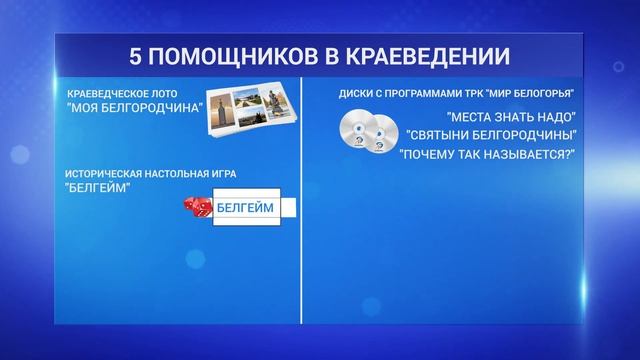 5 ПОМОЩНИКОВ В КРАЕВЕДЕНИИ

КРАЕВЕДЧЕСКОЕ ЛОТО "МОЯ БЕЛГОРОДЧИНА"

ИСТОРИЧЕСКАЯ НАСТОЛЬНАЯ ИГРА "БЕЛГЕЙМ"

БЕЛГЕЙМ

ДИСКИ С ПРОГРАММАМИ ТРК "МИР БЕЛОГОРЬЯ"

"МЕСТА ЗНАТЬ НАДО"
"СВЯТЫНИ БЕЛГОРОДЧИНЫ"
"ПОЧЕМУ ТАК НАЗЫВАЕТСЯ?"